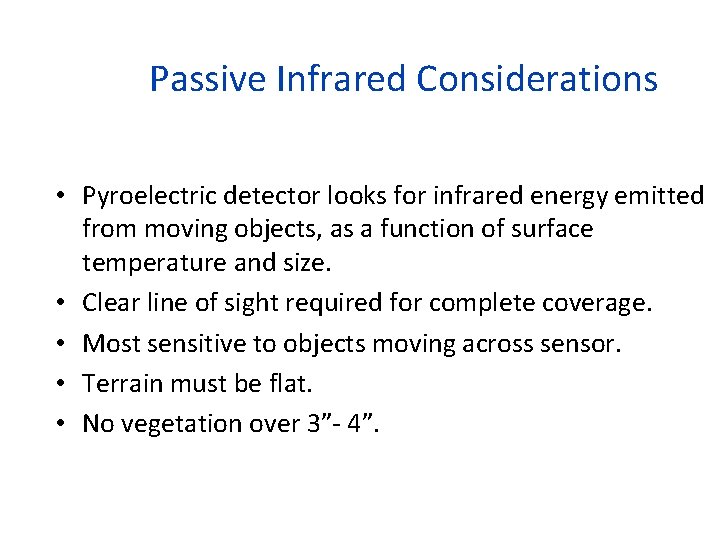 Passive Infrared Considerations

• Pyroelectric detector looks for infrared energy emitted from moving objects, as a function of surface temperature and size.
• Clear line of sight required for complete coverage.
• Most sensitive to objects moving across sensor.
• Terrain must be flat.
• No vegetation over 3”- 4”.